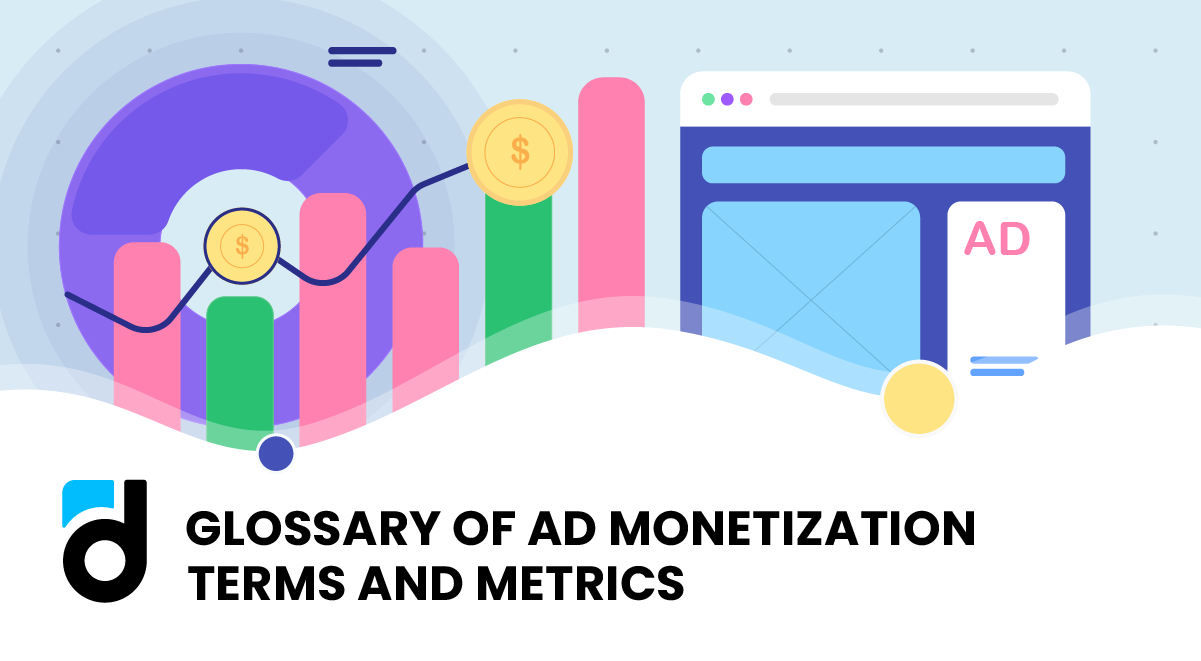 $
$
AD
GLOSSARY OF AD MONETIZATION TERMS AND METRICS